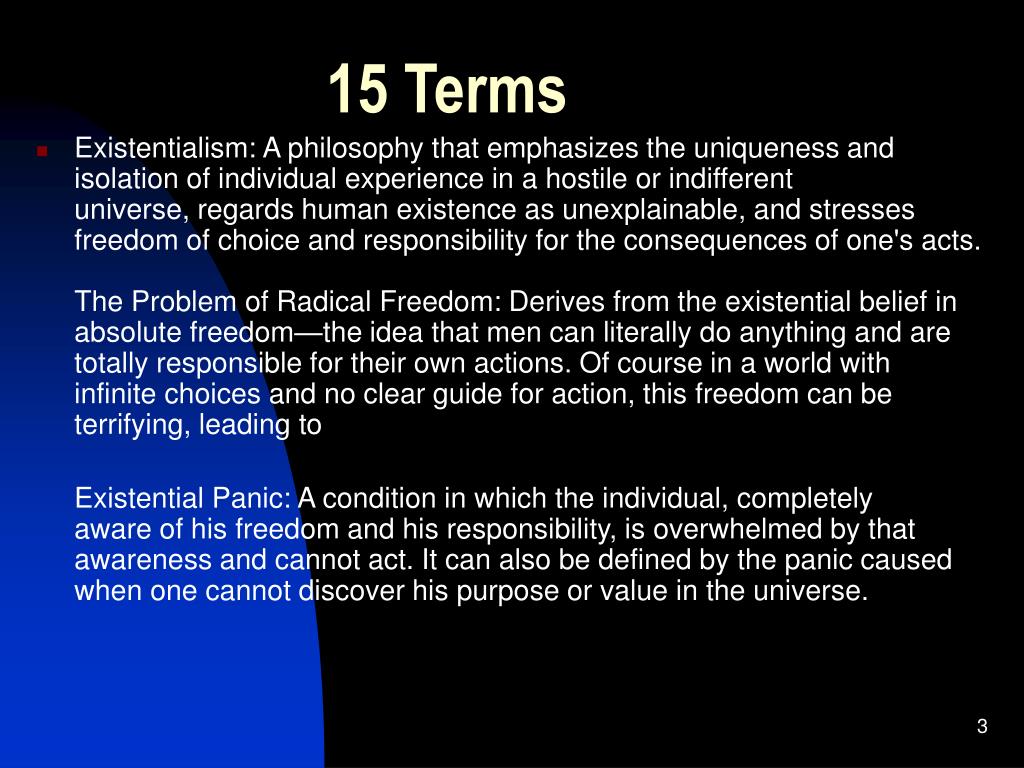 15 Terms

Existentialism: A philosophy that emphasizes the uniqueness and isolation of individual experience in a hostile or indifferent universe, regards human existence as unexplainable, and stresses freedom of choice and responsibility for the consequences of one's acts.

The Problem of Radical Freedom: Derives from the existential belief in absolute freedom—the idea that men can literally do anything and are totally responsible for their own actions. Of course in a world with infinite choices and no clear guide for action, this freedom can be terrifying, leading to

Existential Panic: A condition in which the individual, completely aware of his freedom and his responsibility, is overwhelmed by that awareness and cannot act. It can also be defined by the panic caused when one cannot discover his purpose or value in the universe.

3